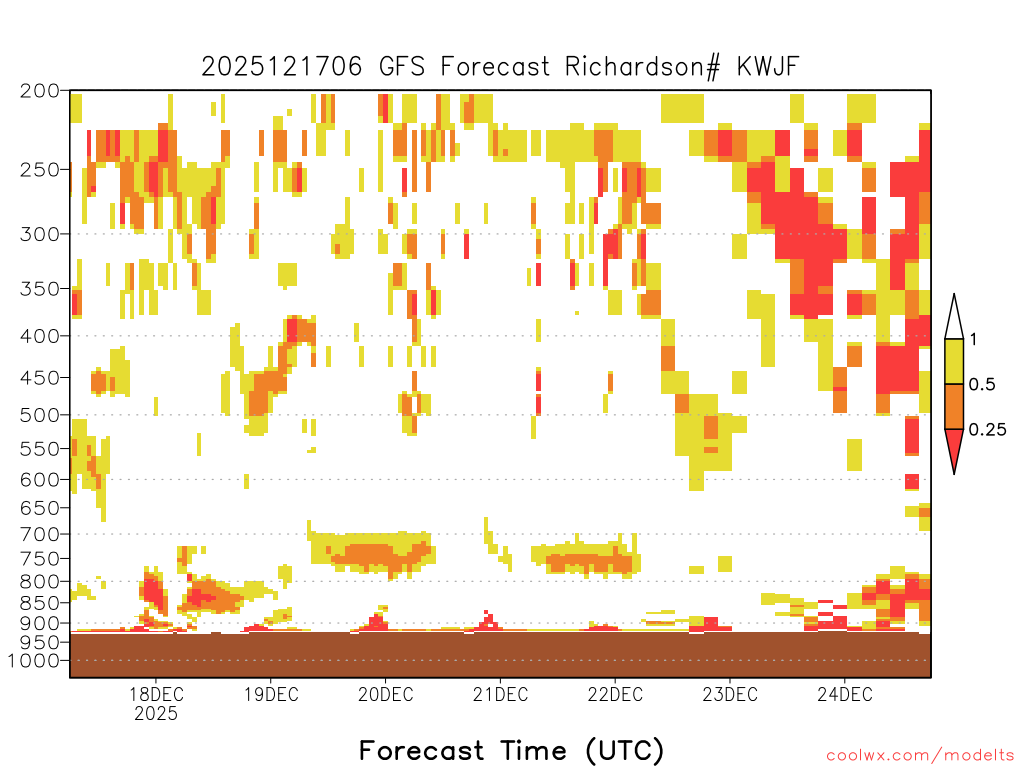 2025121706 GFS Forecast Richardson# KWJF

200
250
300
350
400
450
500
550
600
650
700
750
800
850
900
950
1000

1
0.5
0.25

18DEC
2025
19DEC
20DEC
21DEC
22DEC
23DEC
24DEC

Forecast Time (UTC)

coolwx.com/modelts